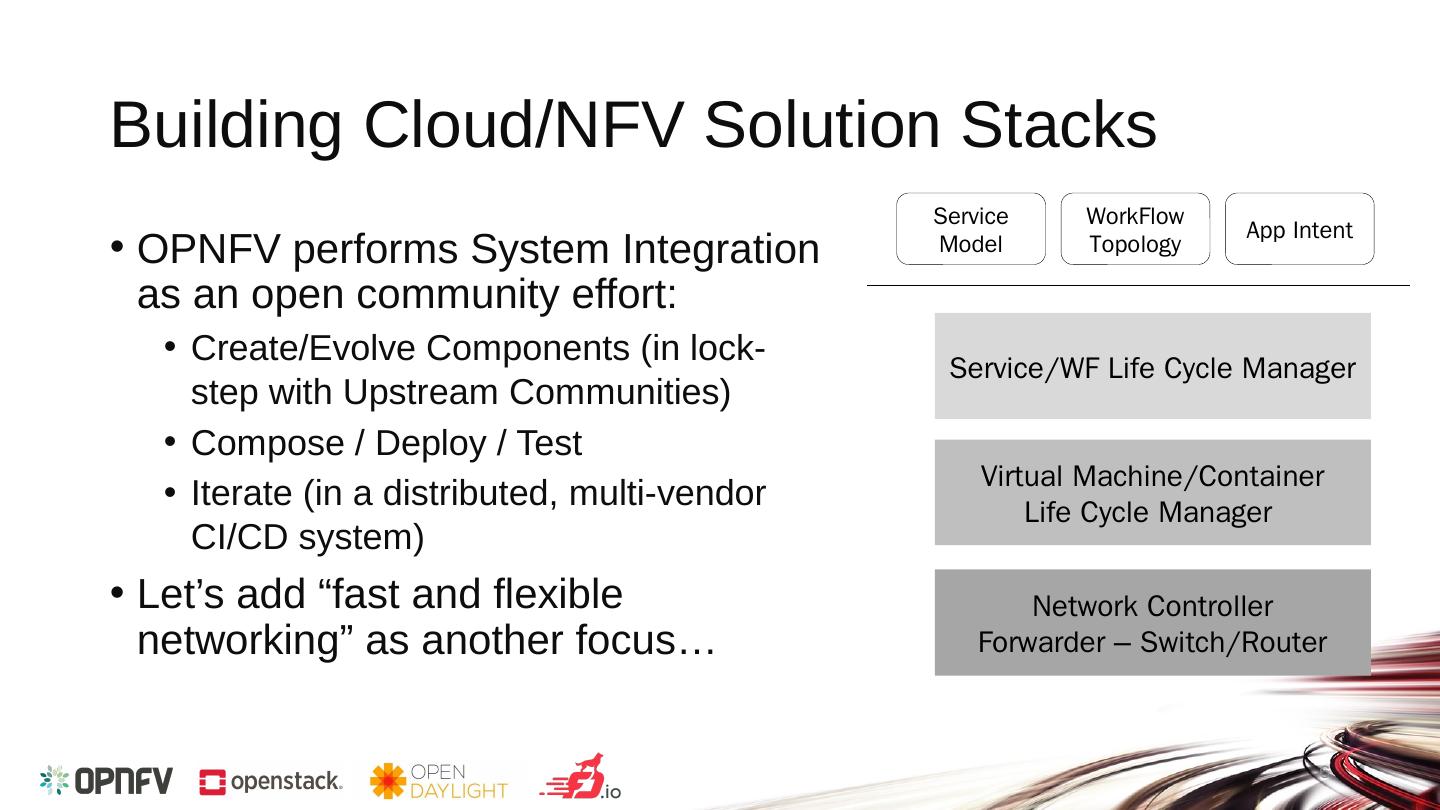 Building Cloud/NFV Solution Stacks

• OPNFV performs System Integration as an open community effort:
  • Create/Evolve Components (in lock-step with Upstream Communities)
  • Compose / Deploy / Test
  • Iterate (in a distributed, multi-vendor CI/CD system)
• Let's add "fast and flexible networking" as another focus…

Service Model

WorkFlow Topology

App Intent

Service/WF Life Cycle Manager

Virtual Machine/Container Life Cycle Manager

Network Controller Forwarder – Switch/Router

OPNFV openstack. OPEN DAYLIGHT .io